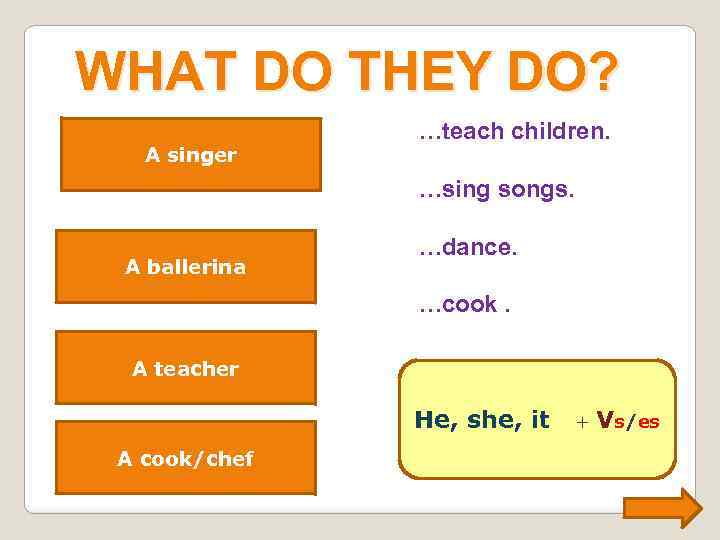 WHAT DO THEY DO?

A singer

A ballerina

A teacher

A cook/chef

…teach children.

…sing songs.

…dance.

…cook .

He, she, it + Vs/es